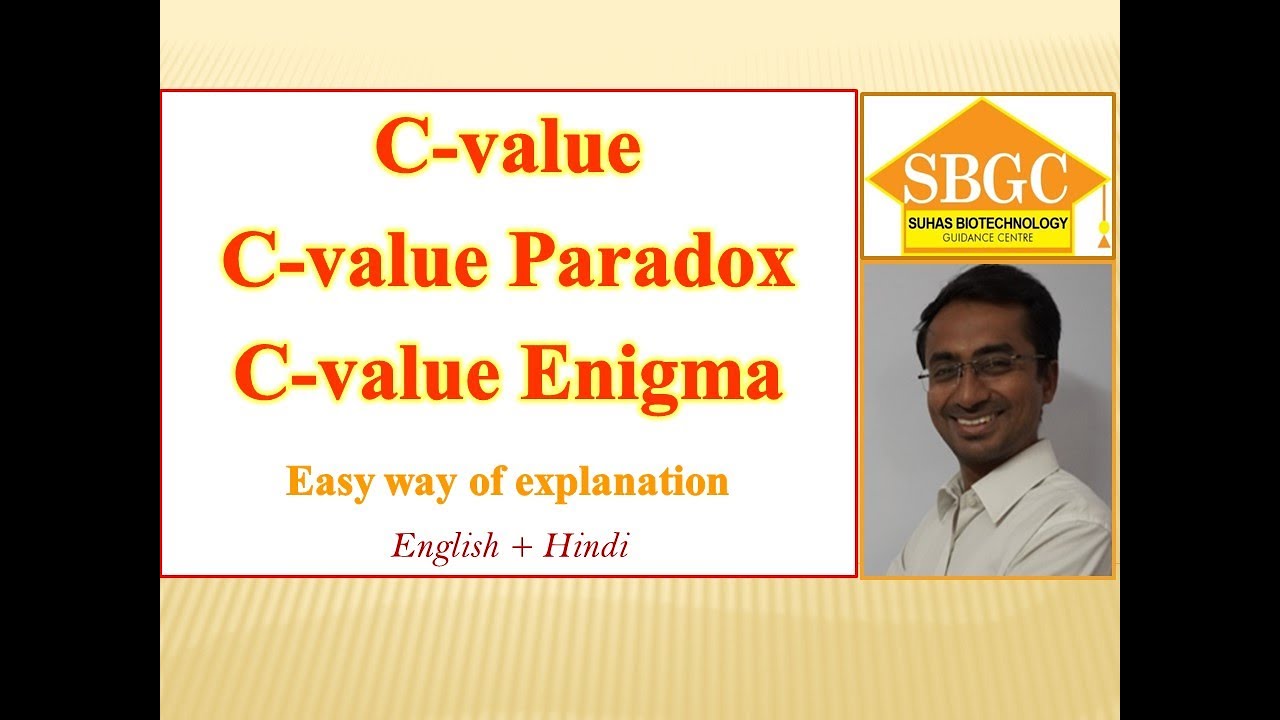 C-value
C-value Paradox
C-value Enigma

Easy way of explanation

English + Hindi

SBGC
SUHAS BIOTECHNOLOGY
GUIDANCE CENTRE